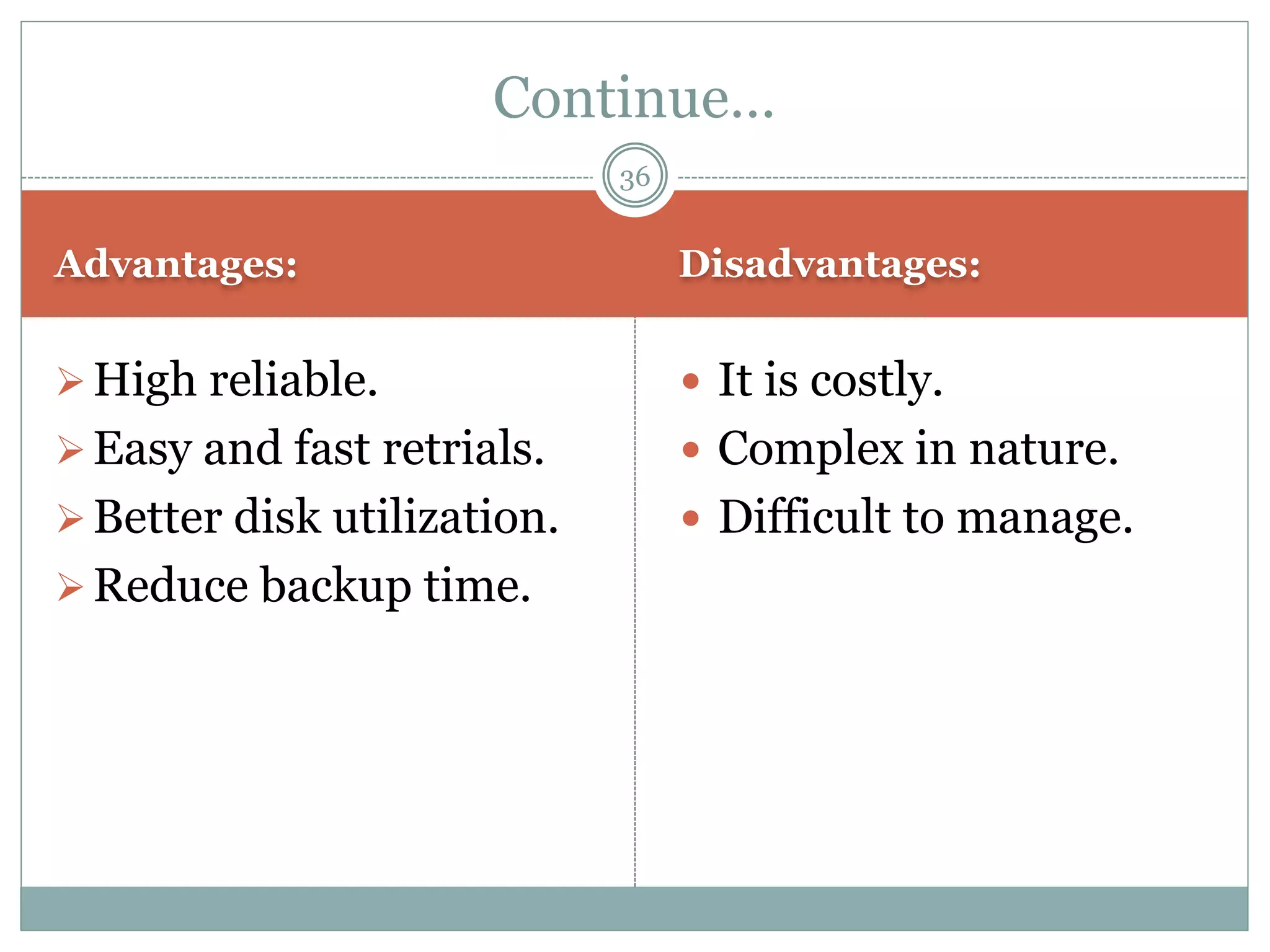 Continue…

36

Advantages:

➢ High reliable.
➢ Easy and fast retrials.
➢ Better disk utilization.
➢ Reduce backup time.

Disadvantages:

• It is costly.
• Complex in nature.
• Difficult to manage.